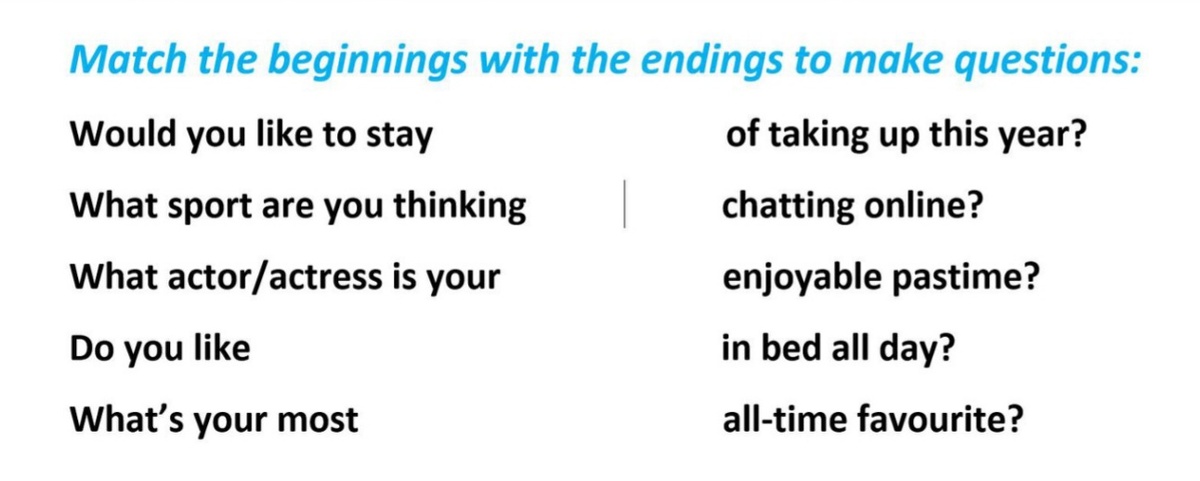 Match the beginnings with the endings to make questions:

Would you like to stay
What sport are you thinking
What actor/actress is your
Do you like
What's your most

of taking up this year?
chatting online?
enjoyable pastime?
in bed all day?
all-time favourite?